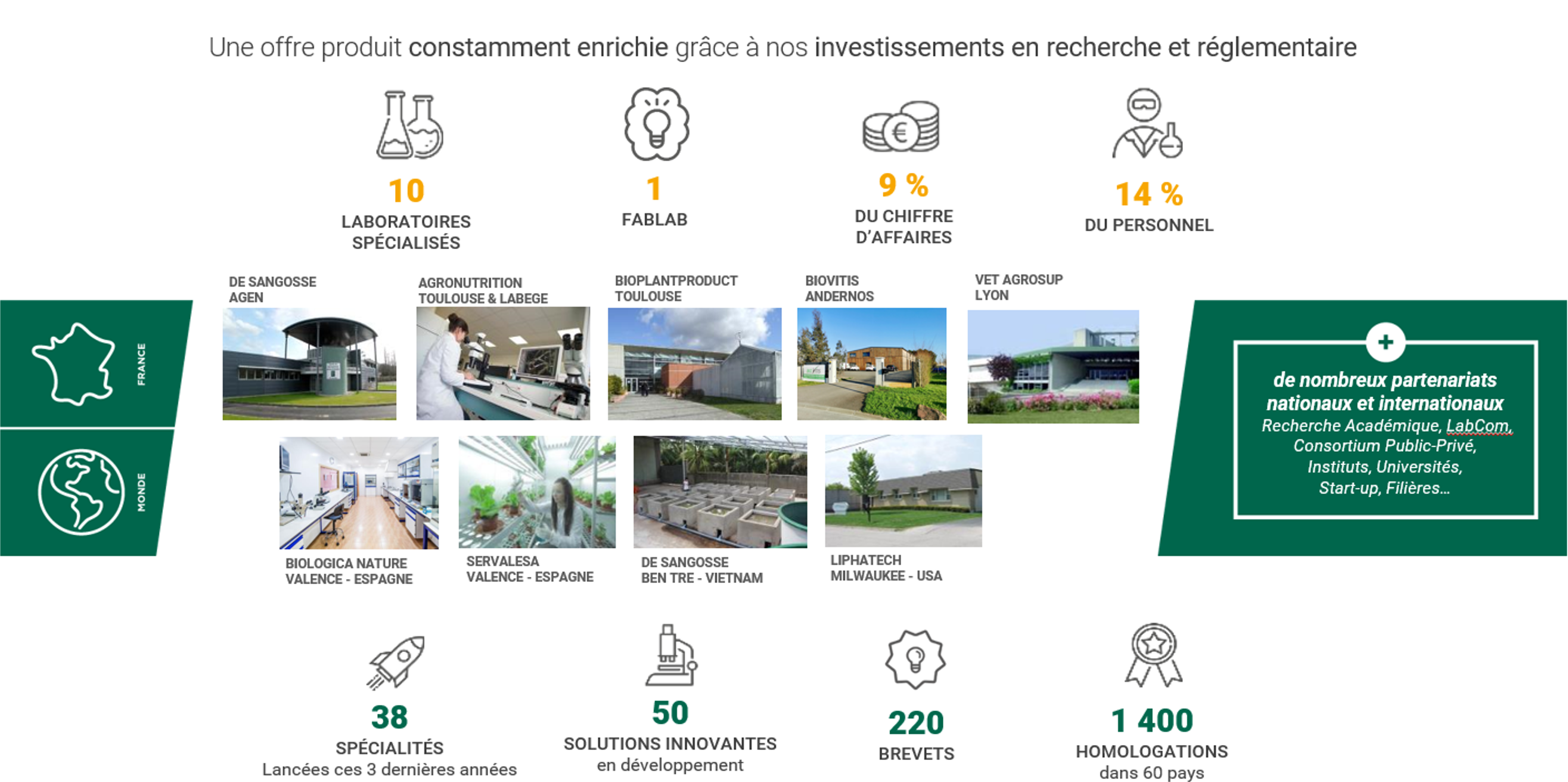 Une offre produit constamment enrichie grâce à nos investissements en recherche et réglementaire

10
LABORATOIRES SPÉCIALISÉS

1
FABLAB

9 %
DU CHIFFRE D'AFFAIRES

14 %
DU PERSONNEL

FRANCE

MONDE

DE SANGOSSE AGEN

AGRONUTRITION TOULOUSE & LABEGE

BIOPLANTPRODUCT TOULOUSE

BIOVITIS ANDERNOS

VET AGROSUP LYON

BIOLOGICA NATURE VALENCE - ESPAGNE

SERVALESA VALENCE - ESPAGNE

DE SANGOSSE BEN TRE - VIETNAM

LIPHATECH MILWAUKEE - USA

+

de nombreux partenariats nationaux et internationaux
Recherche Académique, LabCom, Consortium Public-Privé, Instituts, Universités, Start-up, Filières…

38
SPÉCIALITÉS
Lancées ces 3 dernières années

50
SOLUTIONS INNOVANTES
en développement

220
BREVETS

1 400
HOMOLOGATIONS
dans 60 pays